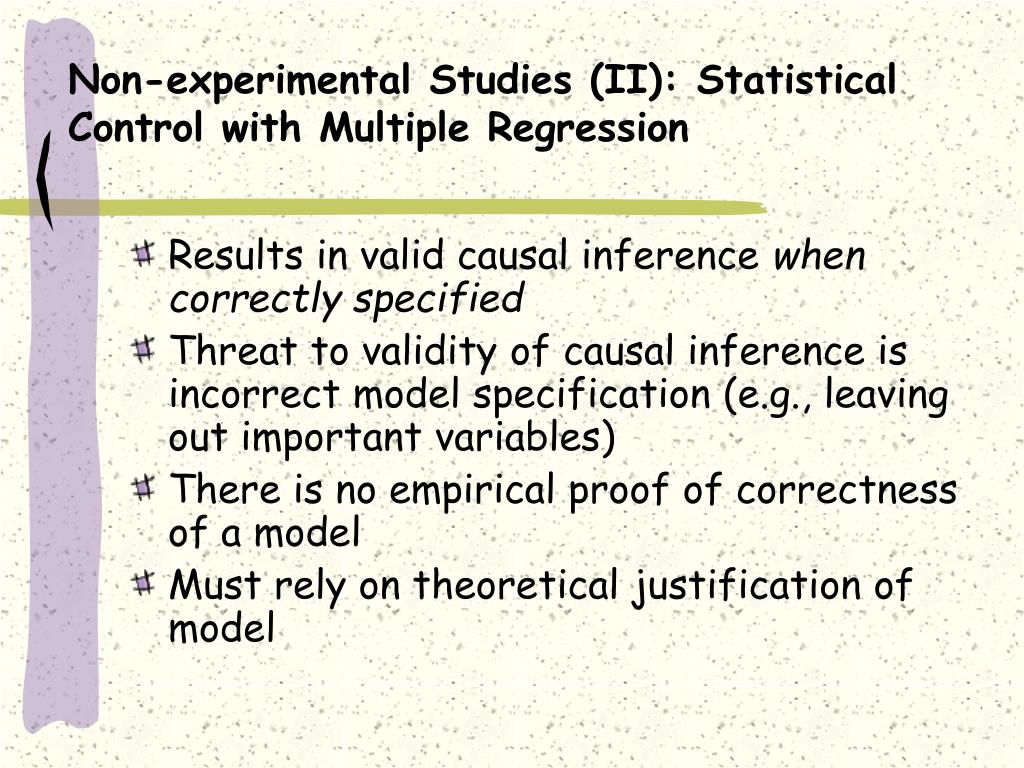 Non-experimental Studies (II): Statistical Control with Multiple Regression

Results in valid causal inference when correctly specified

Threat to validity of causal inference is incorrect model specification (e.g., leaving out important variables)

There is no empirical proof of correctness of a model

Must rely on theoretical justification of model